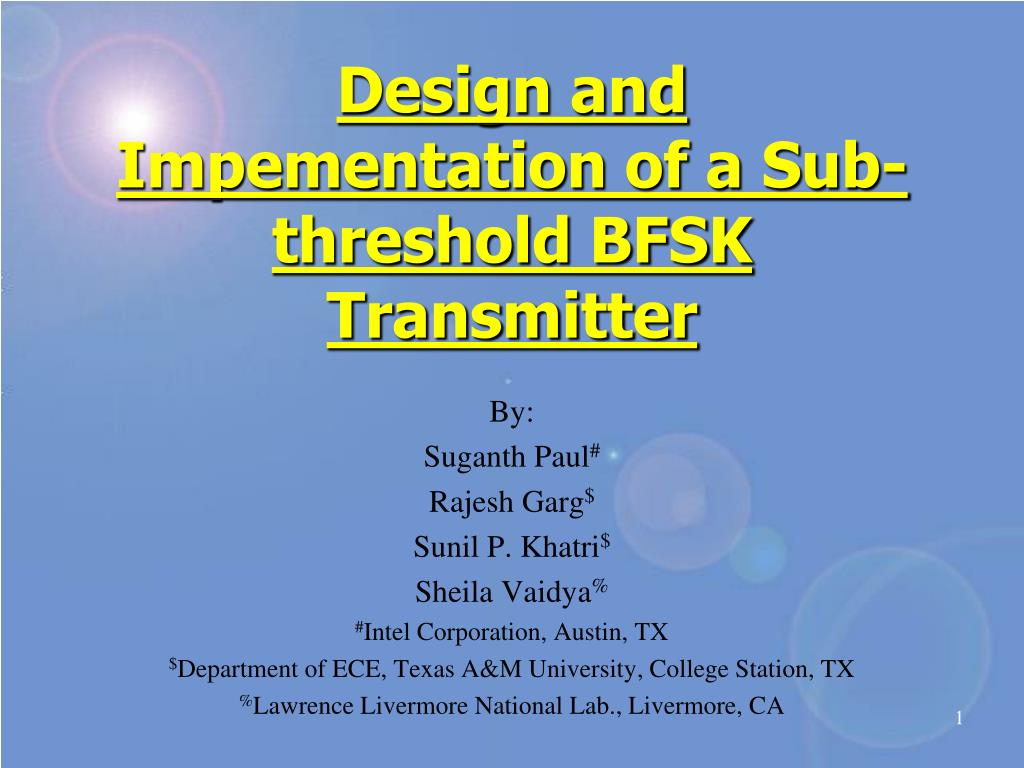 Design and Impementation of a Sub-threshold BFSK Transmitter

By:

Suganth Paul$^{\#}$

Rajesh Garg$^{\$}$

Sunil P. Khatri$^{\$}$

Sheila Vaidya$^{\%}$

$^{\#}$Intel Corporation, Austin, TX

$^{\$}$Department of ECE, Texas A&M University, College Station, TX

$^{\%}$Lawrence Livermore National Lab., Livermore, CA

1